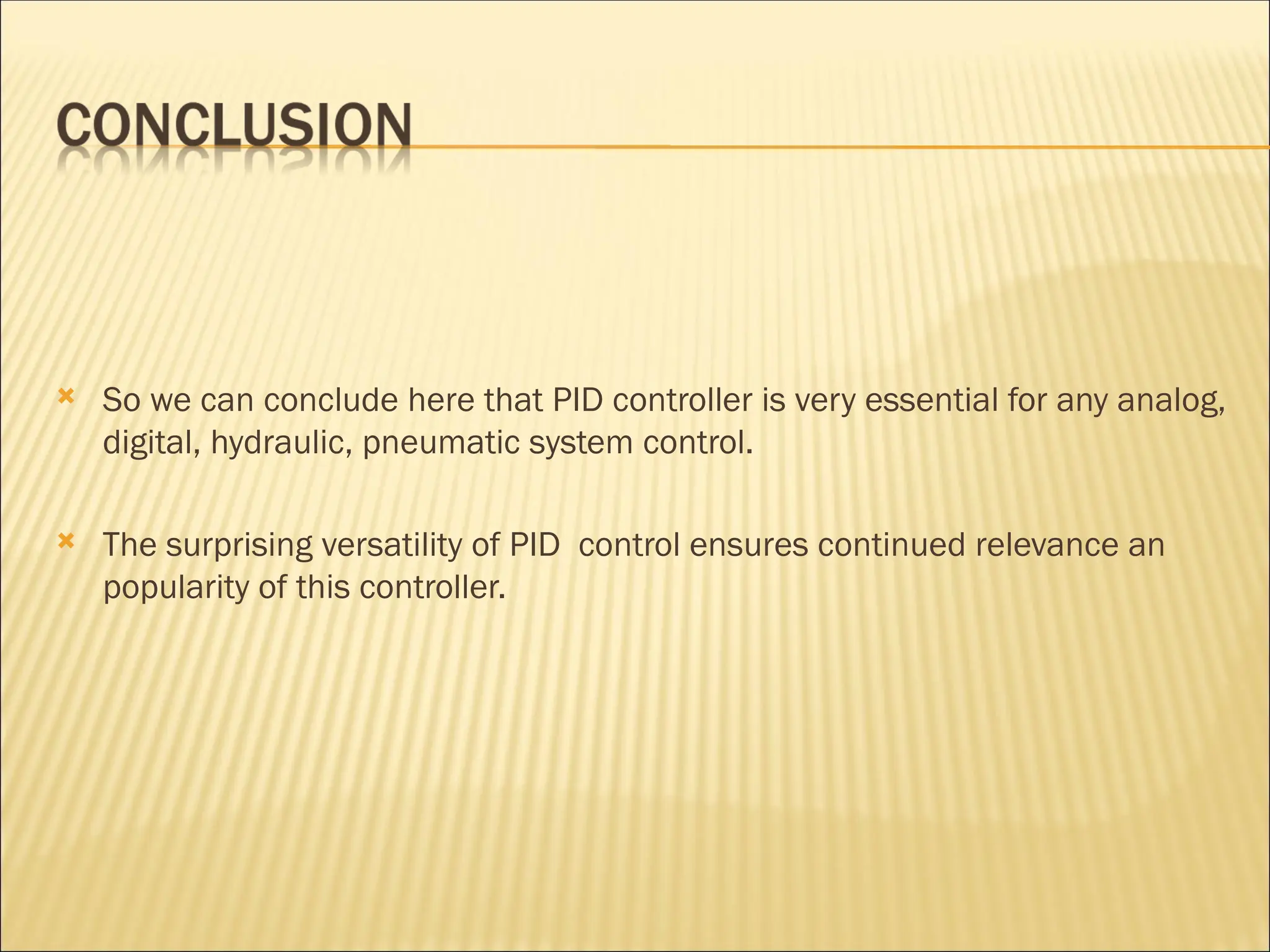 CONCLUSION

So we can conclude here that PID controller is very essential for any analog, digital, hydraulic, pneumatic system control.

The surprising versatility of PID  control ensures continued relevance an popularity of this controller.